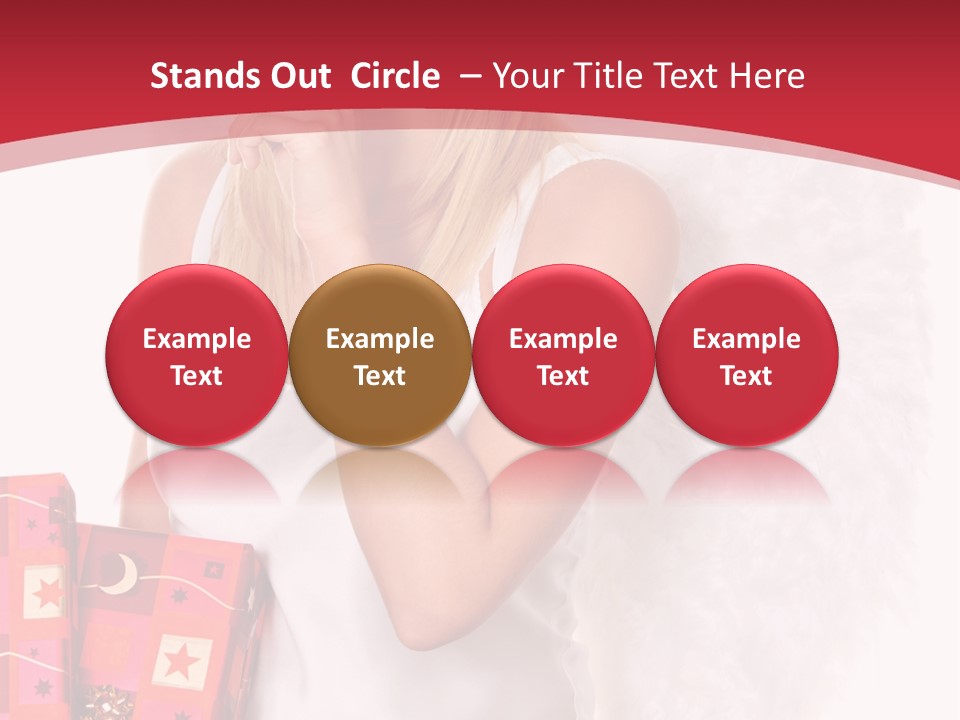 Stands Out Circle – Your Title Text Here

Example Text

Example Text

Example Text

Example Text